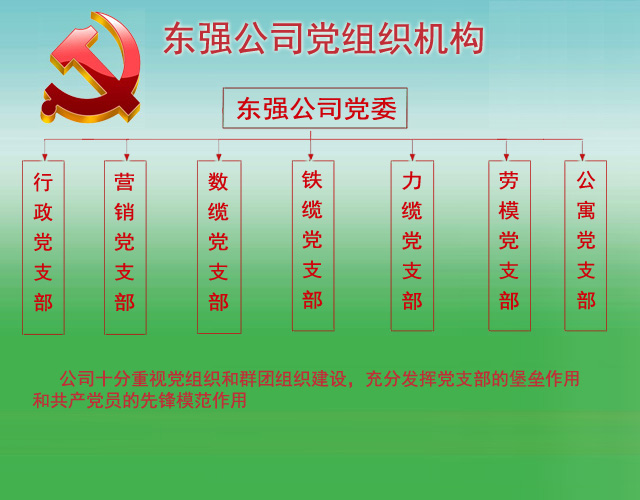 东强公司党组织机构

东强公司党委

行政党支部

营销党支部

数缆党支部

铁缆党支部

力缆党支部

劳模党支部

公寓党支部

公司十分重视党组织和群团组织建设，充分发挥党支部的堡垒作用和共产党员的先锋模范作用